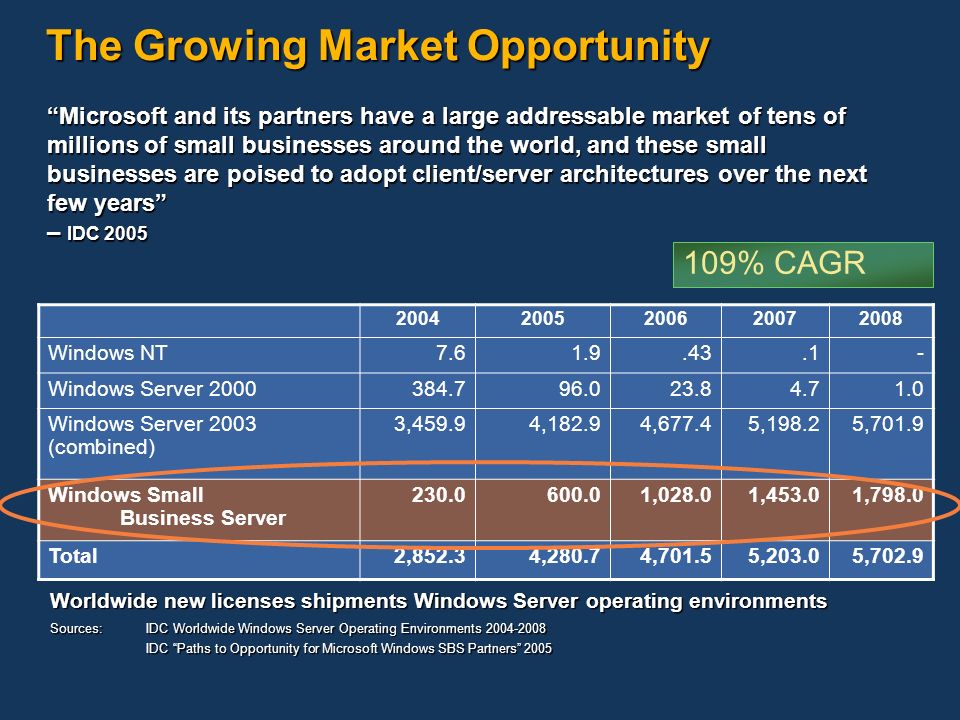 The Growing Market Opportunity

“Microsoft and its partners have a large addressable market of tens of millions of small businesses around the world, and these small businesses are poised to adopt client/server architectures over the next few years”
– IDC 2005

109% CAGR

| | 2004 | 2005 | 2006 | 2007 | 2008 |
|---|---|---|---|---|---|
| Windows NT | 7.6 | 1.9 | .43 | .1 | - |
| Windows Server 2000 | 384.7 | 96.0 | 23.8 | 4.7 | 1.0 |
| Windows Server 2003 (combined) | 3,459.9 | 4,182.9 | 4,677.4 | 5,198.2 | 5,701.9 |
| Windows Small Business Server | 230.0 | 600.0 | 1,028.0 | 1,453.0 | 1,798.0 |
| Total | 2,852.3 | 4,280.7 | 4,701.5 | 5,203.0 | 5,702.9 |

Worldwide new licenses shipments Windows Server operating environments

Sources: IDC Worldwide Windows Server Operating Environments 2004-2008
IDC “Paths to Opportunity for Microsoft Windows SBS Partners” 2005